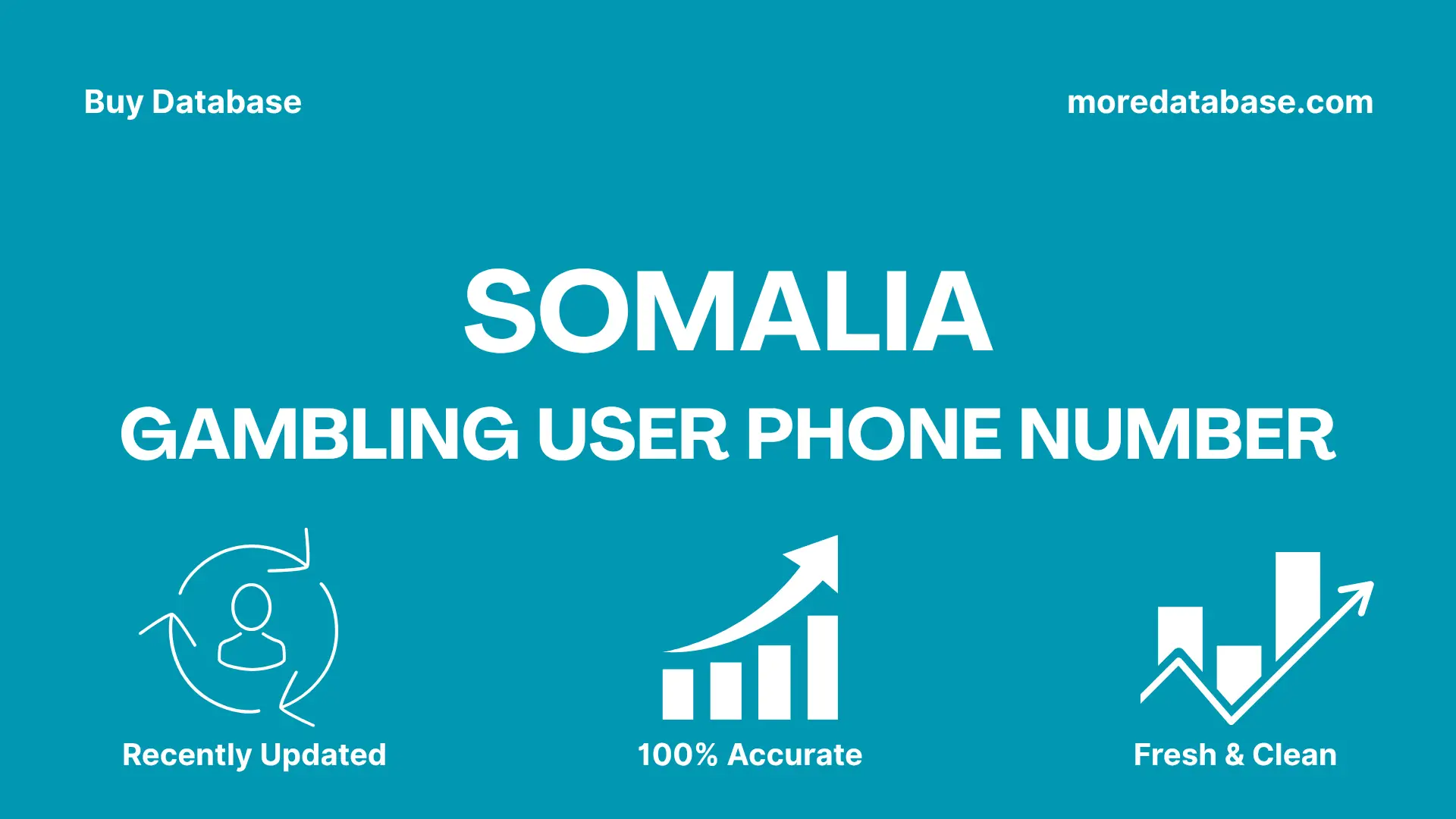 Buy Database

moredatabase.com

SOMALIA

GAMBLING USER PHONE NUMBER

Recently Updated

100% Accurate

Fresh & Clean